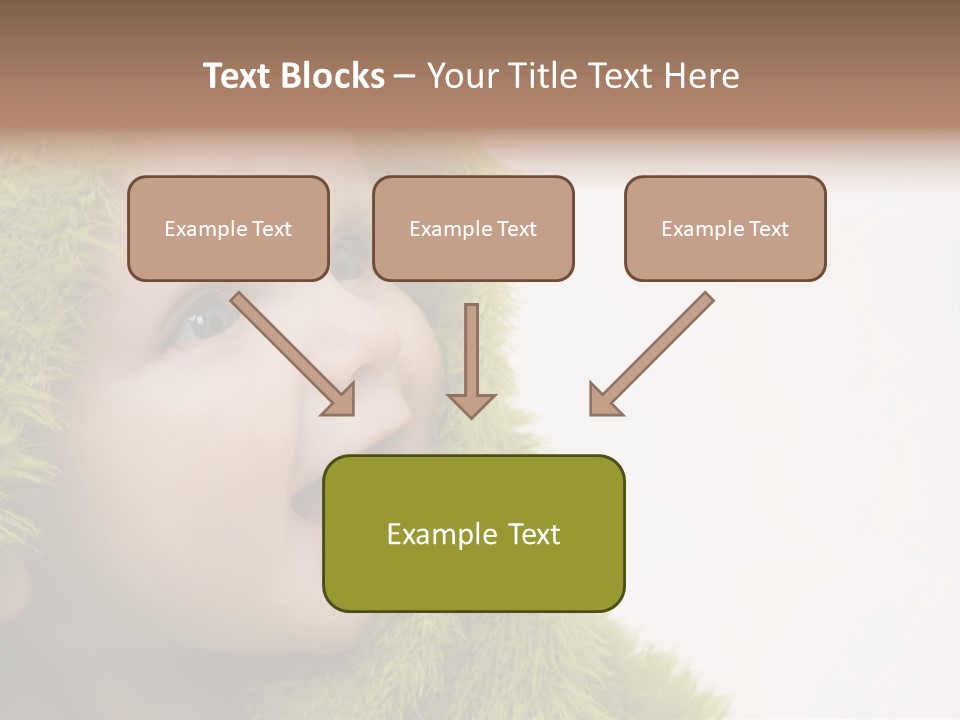 Text Blocks – Your Title Text Here

Example Text

Example Text

Example Text

Example Text